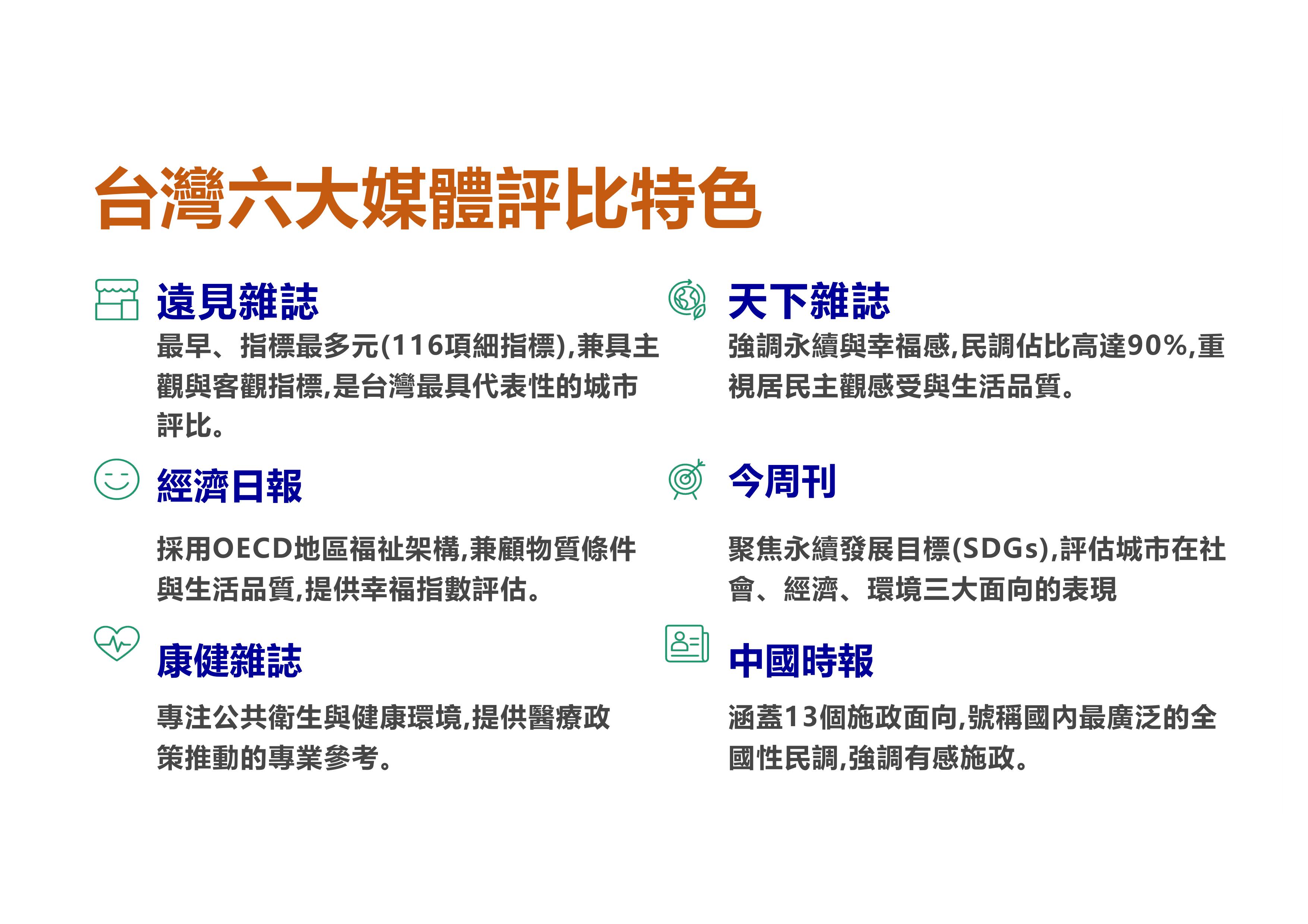 台灣六大媒體評比特色

遠見雜誌

最早、指標最多元(116項細指標),兼具主觀與客觀指標,是台灣最具代表性的城市評比。

經濟日報

採用OECD地區福祉架構,兼顧物質條件與生活品質,提供幸福指數評估。

康健雜誌

專注公共衛生與健康環境,提供醫療政策推動的專業參考。

天下雜誌

強調永續與幸福感,民調佔比高達90%,重視居民主觀感受與生活品質。

今周刊

聚焦永續發展目標(SDGs),評估城市在社會、經濟、環境三大面向的表現

中國時報

涵蓋13個施政面向,號稱國內最廣泛的全國性民調,強調有感施政。